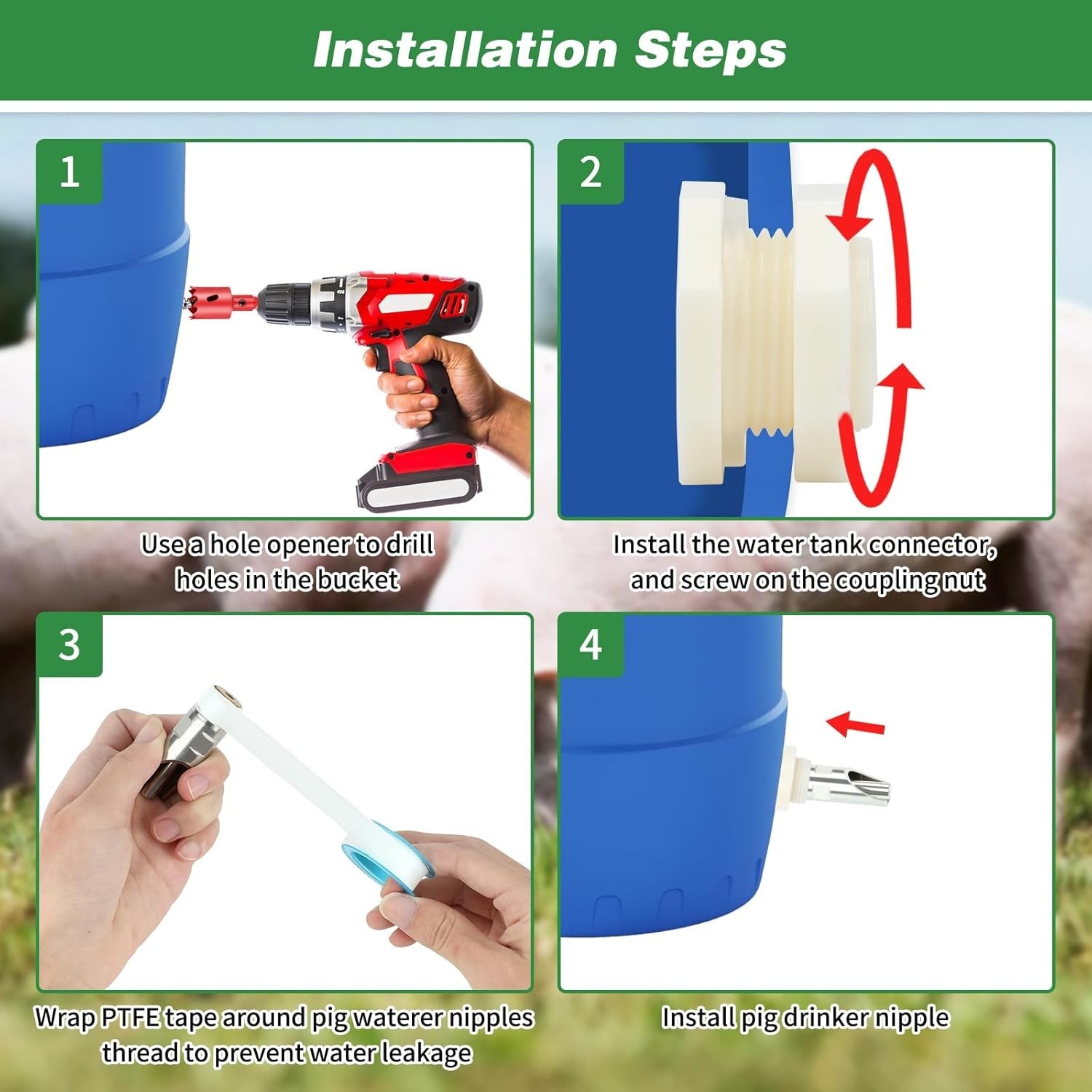 Installation Steps

1

Use a hole opener to drill holes in the bucket

2

Install the water tank connector, and screw on the coupling nut

3

Wrap PTFE tape around pig waterer nipples thread to prevent water leakage

4

Install pig drinker nipple